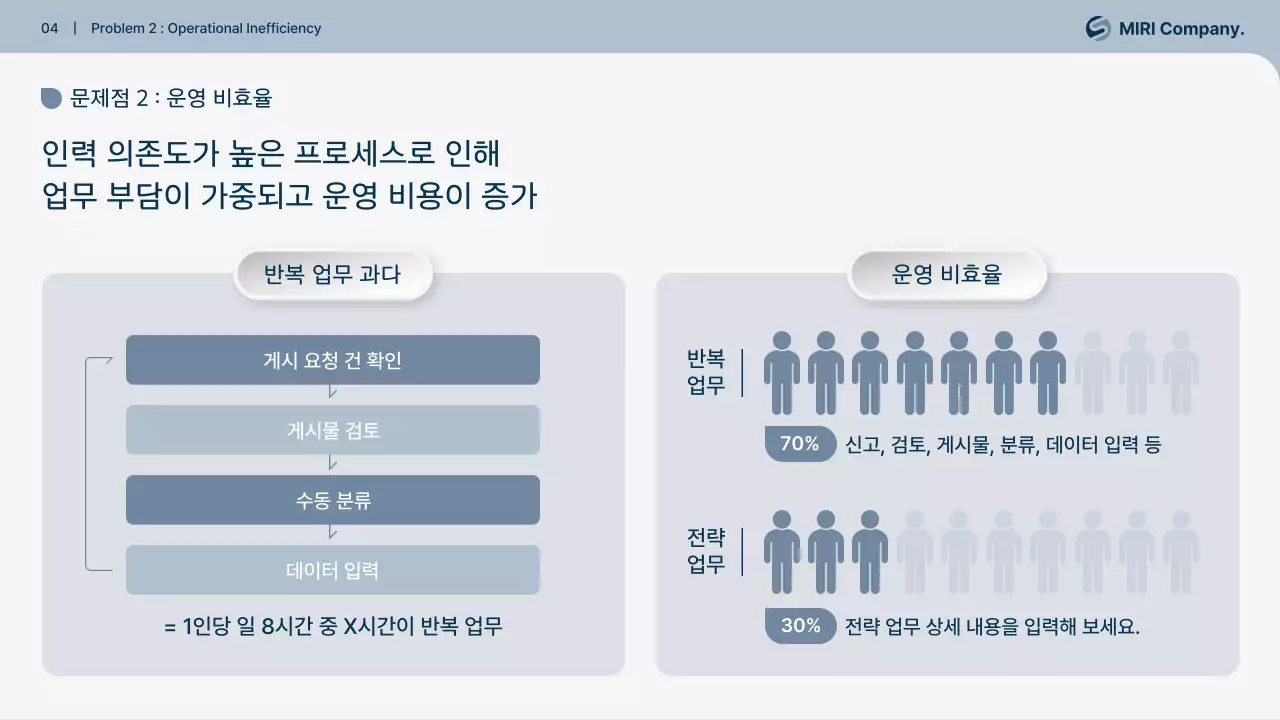 04 | Problem 2 : Operational Inefficiency

MIRI Company.

문제점 2 : 운영 비효율

인력 의존도가 높은 프로세스로 인해
업무 부담이 가중되고 운영 비용이 증가

반복 업무 과다

게시 요청 건 확인

게시물 검토

수동 분류

데이터 입력

= 1인당 일 8시간 중 X시간이 반복 업무

운영 비효율

반복 업무

70% 신고, 검토, 게시물, 분류, 데이터 입력 등

전략 업무

30% 전략 업무 상세 내용을 입력해 보세요.